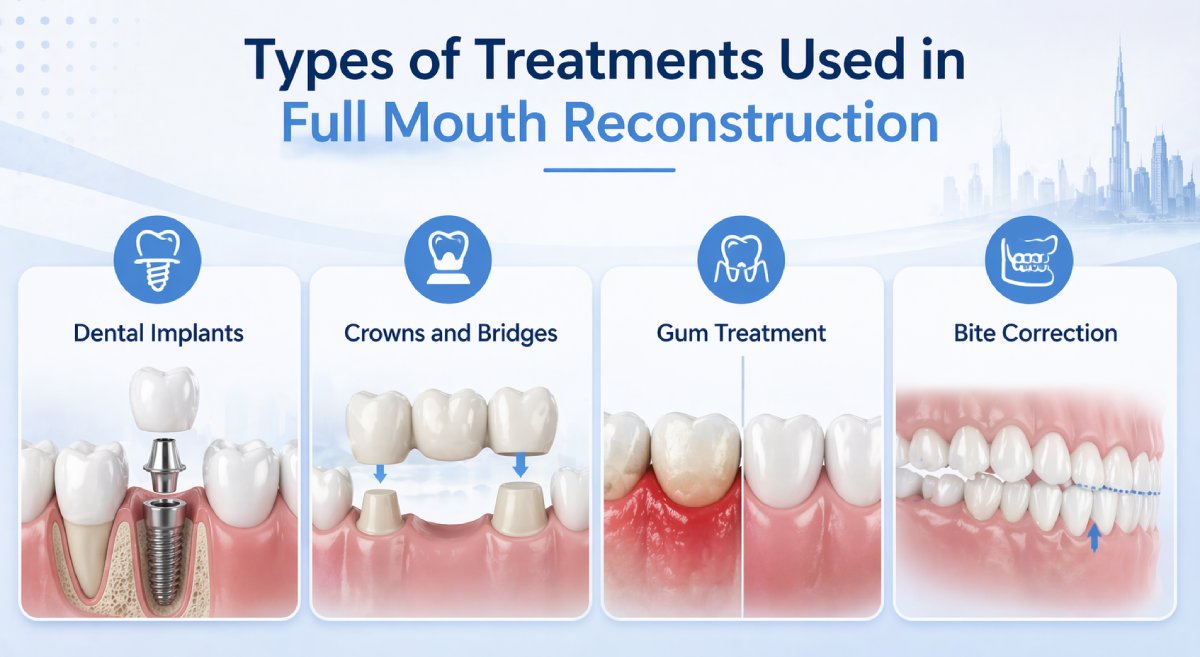 Types of Treatments Used in
Full Mouth Reconstruction

Dental Implants

Crowns and Bridges

Gum Treatment

Bite Correction